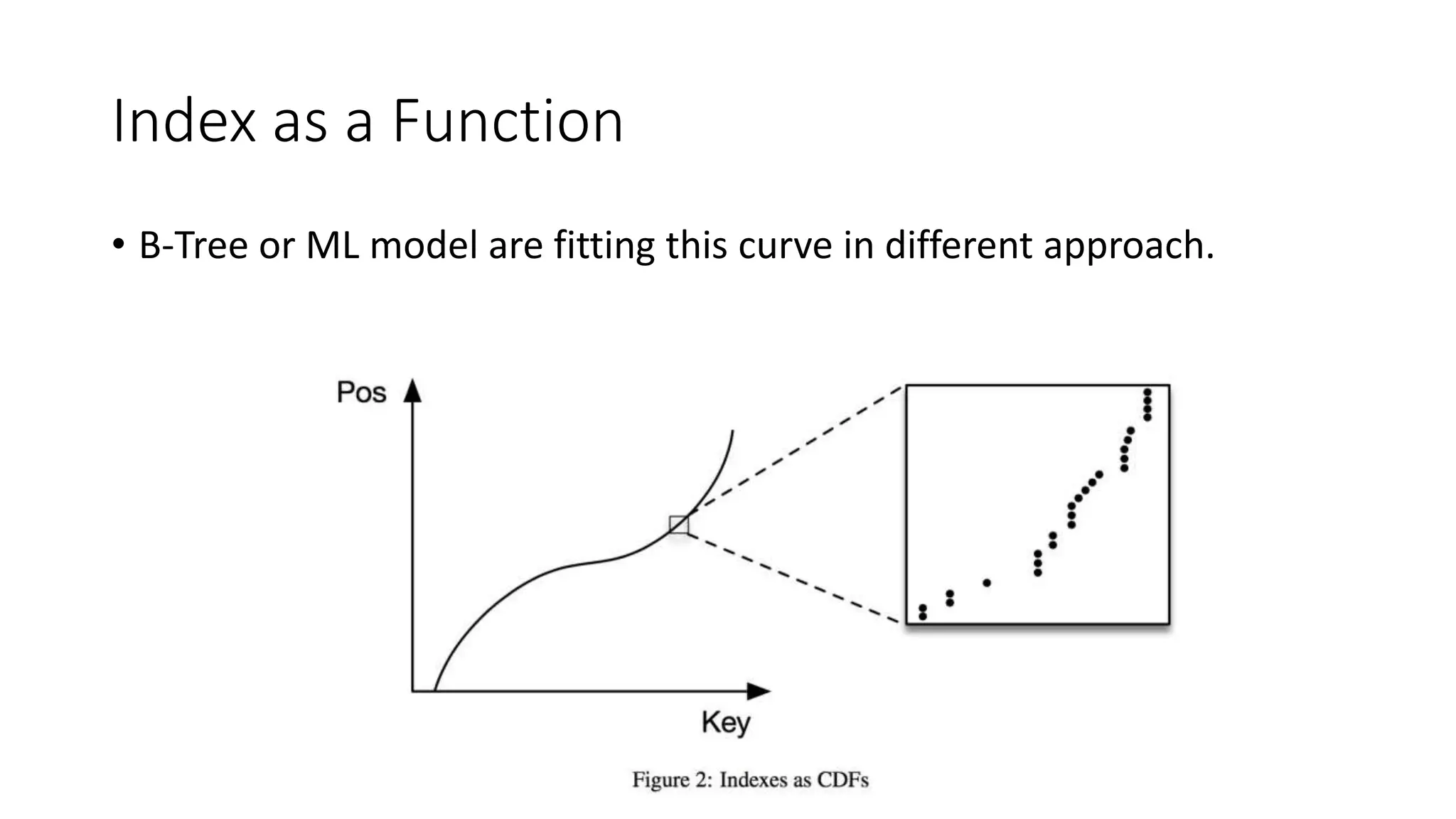 Index as a Function

• B-Tree or ML model are fitting this curve in different approach.

Pos

Key

Figure 2: Indexes as CDFs